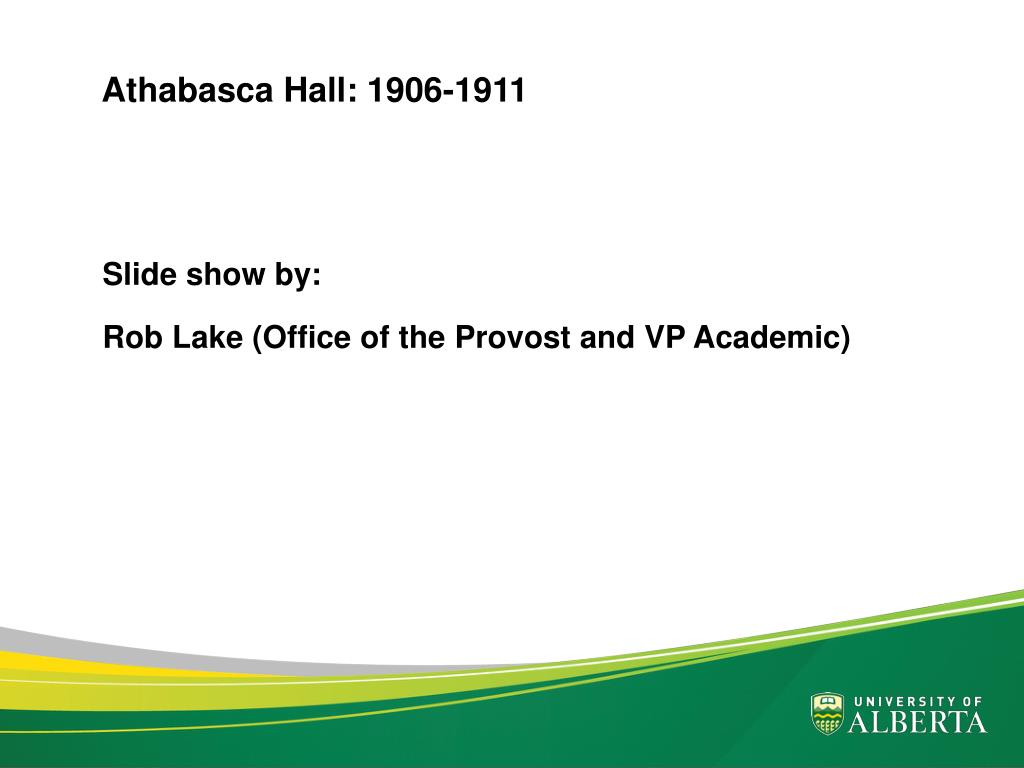 Athabasca Hall: 1906-1911

Slide show by:

Rob Lake (Office of the Provost and VP Academic)

UNIVERSITY OF ALBERTA